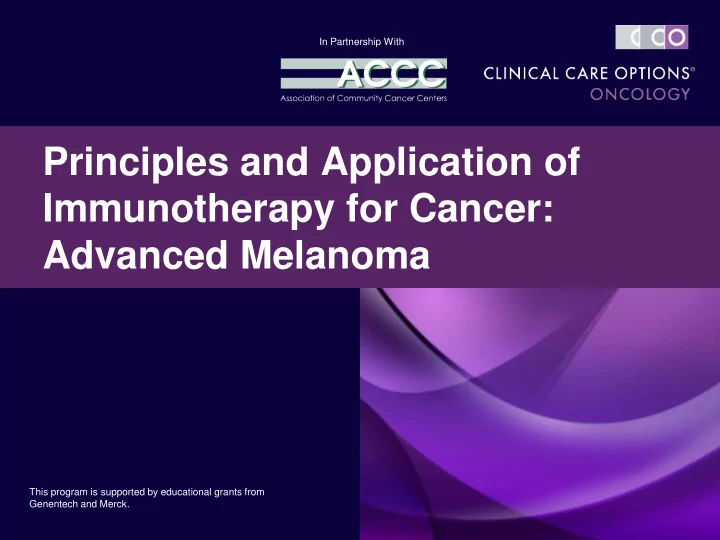 In Partnership With

ACCC
Association of Community Cancer Centers

CCO
CLINICAL CARE OPTIONS®
ONCOLOGY

Principles and Application of Immunotherapy for Cancer: Advanced Melanoma

This program is supported by educational grants from Genentech and Merck.